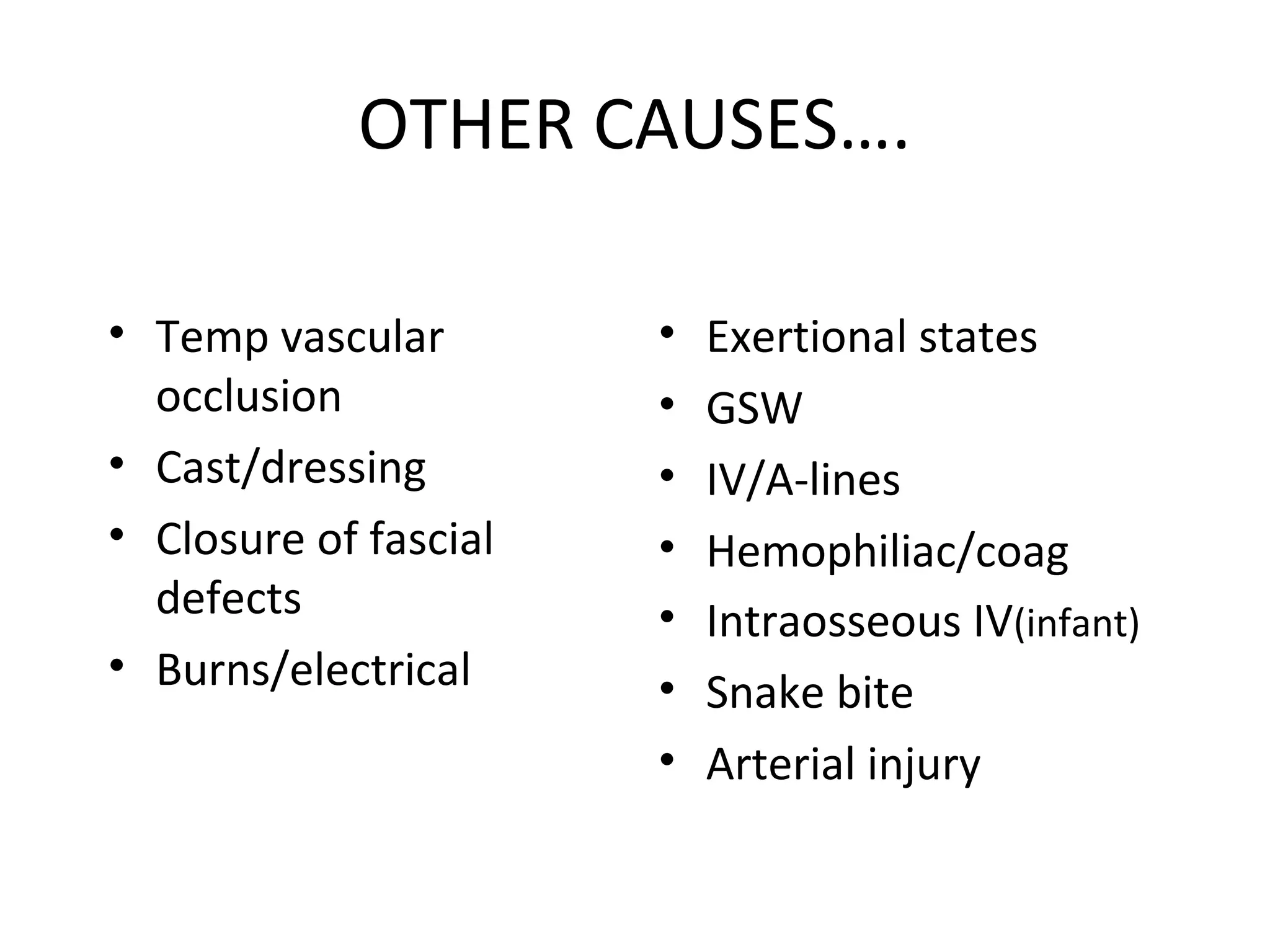 OTHER CAUSES….

• Temp vascular occlusion
• Cast/dressing
• Closure of fascial defects
• Burns/electrical

• Exertional states
• GSW
• IV/A-lines
• Hemophiliac/coag
• Intraosseous IV(infant)
• Snake bite
• Arterial injury